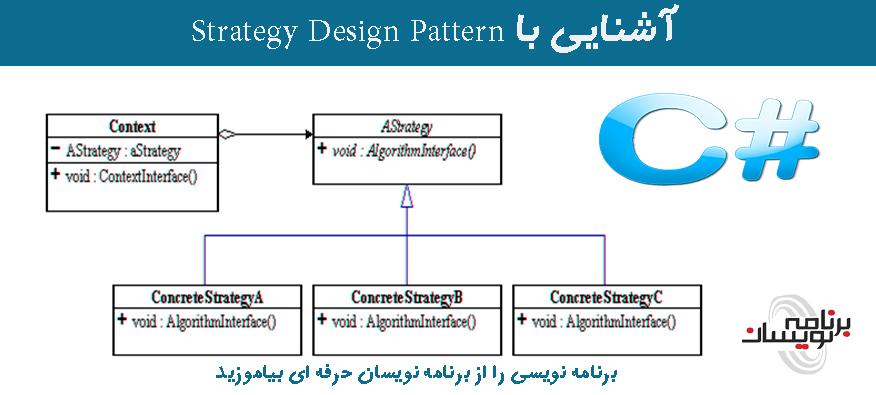 آشنایی با Strategy Design Pattern

Context
− AStrategy : aStrategy
+ void : ContextInterface()

AStrategy
+ void : AlgorithmInterface()

C#

ConcreteStrategyA
+ void : AlgorithmInterface()

ConcreteStrategyB
+ void : AlgorithmInterface()

ConcreteStrategyC
+ void : AlgorithmInterface()

برنامه نویسان

برنامه نویسی را از برنامه نویسان حرفه ای بیاموزید